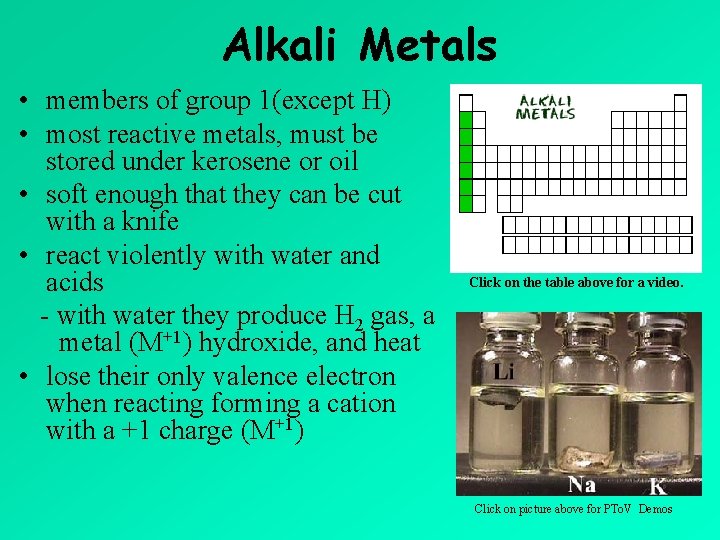 Alkali Metals

• members of group 1(except H)
• most reactive metals, must be stored under kerosene or oil
• soft enough that they can be cut with a knife
• react violently with water and acids
- with water they produce $H_2$ gas, a metal ($M^{+1}$) hydroxide, and heat
• lose their only valence electron when reacting forming a cation with a +1 charge ($M^{+1}$)

ALKALI METALS

Click on the table above for a video.

Li

Na

K

Click on picture above for PToV Demos